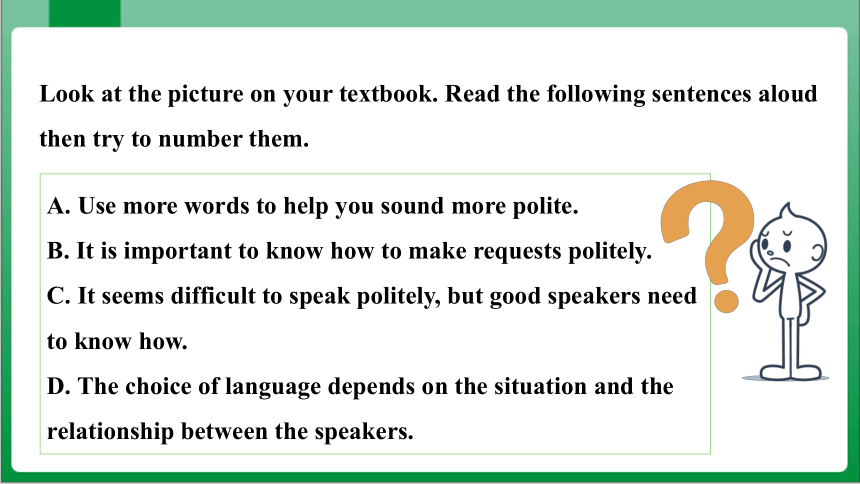 Look at the picture on your textbook. Read the following sentences aloud then try to number them.

A. Use more words to help you sound more polite.
B. It is important to know how to make requests politely.
C. It seems difficult to speak politely, but good speakers need to know how.
D. The choice of language depends on the situation and the relationship between the speakers.